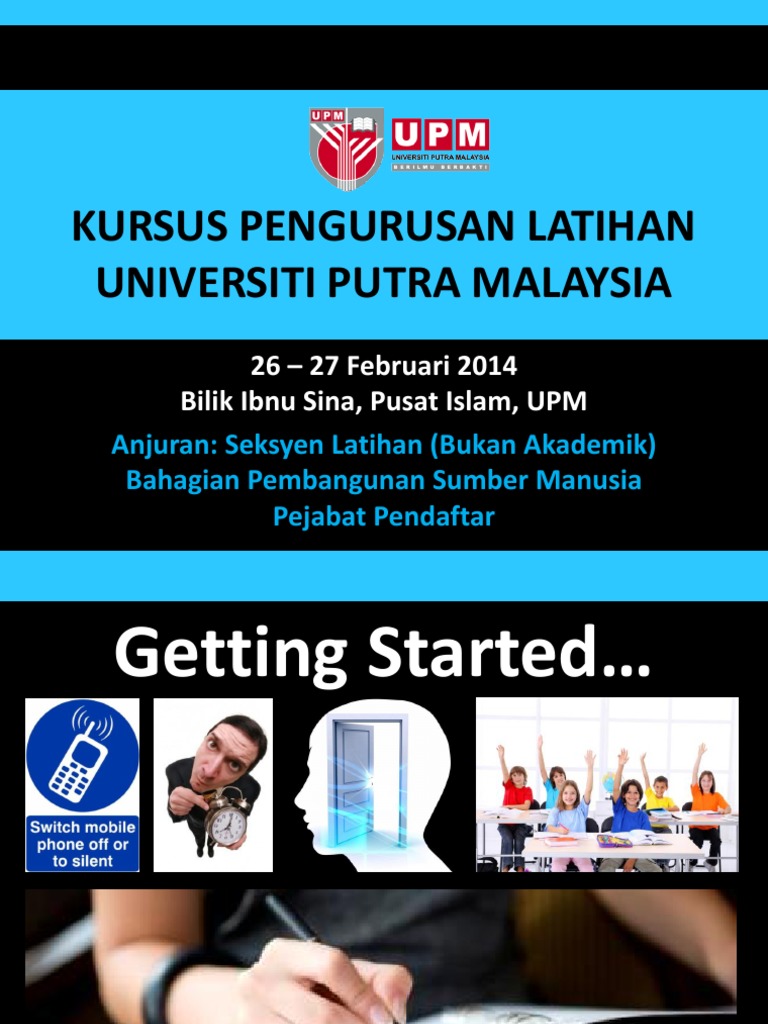 UPM

UPM
UNIVERSITI PUTRA MALAYSIA
BERILMU BERBAKTI

KURSUS PENGURUSAN LATIHAN UNIVERSITI PUTRA MALAYSIA

26 – 27 Februari 2014
Bilik Ibnu Sina, Pusat Islam, UPM

Anjuran: Seksyen Latihan (Bukan Akademik)
Bahagian Pembangunan Sumber Manusia
Pejabat Pendaftar

Getting Started…

Switch mobile phone off or to silent